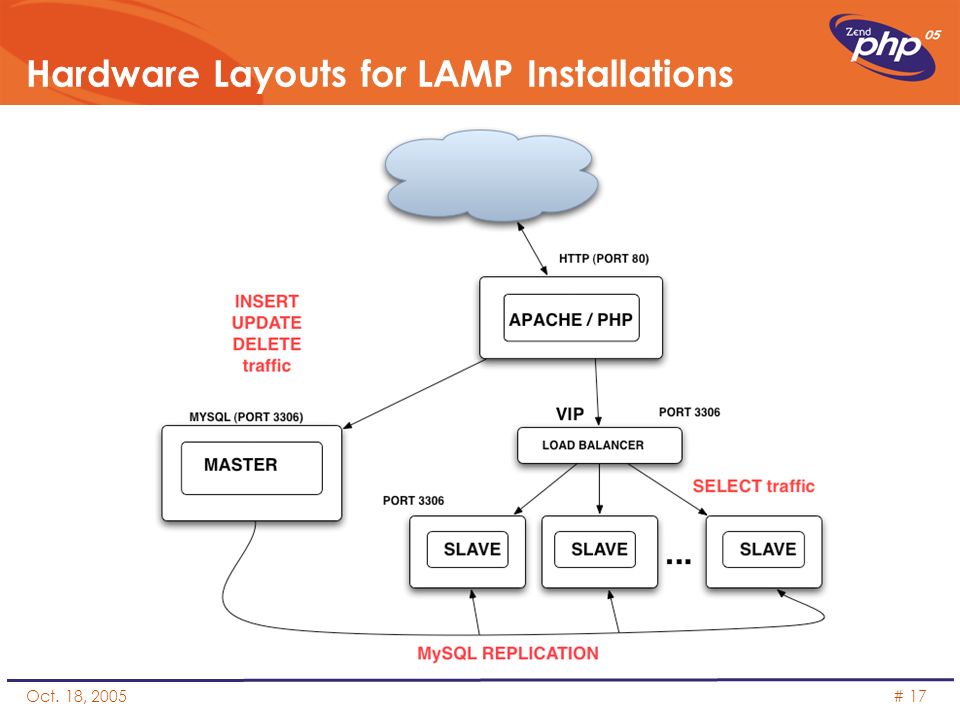 Hardware Layouts for LAMP Installations

Zend php 05

HTTP (PORT 80)

APACHE / PHP

INSERT
UPDATE
DELETE
traffic

MYSQL (PORT 3306)

MASTER

VIP

PORT 3306

LOAD BALANCER

SELECT traffic

PORT 3306

SLAVE

SLAVE

...

SLAVE

MySQL REPLICATION

Oct. 18, 2005

# 17